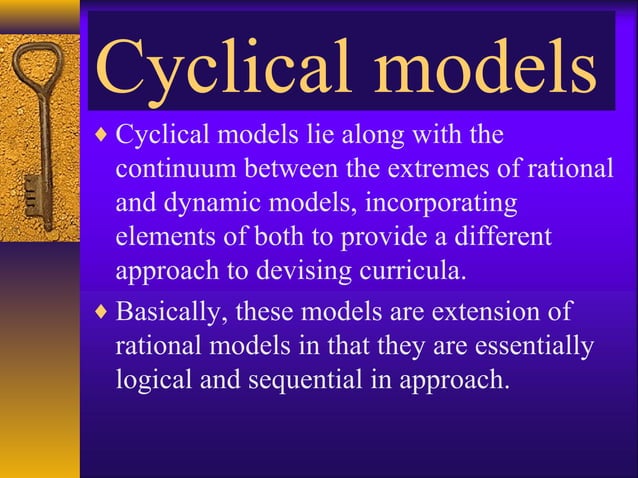 Cyclical models

♦ Cyclical models lie along with the continuum between the extremes of rational and dynamic models, incorporating elements of both to provide a different approach to devising curricula.

♦ Basically, these models are extension of rational models in that they are essentially logical and sequential in approach.